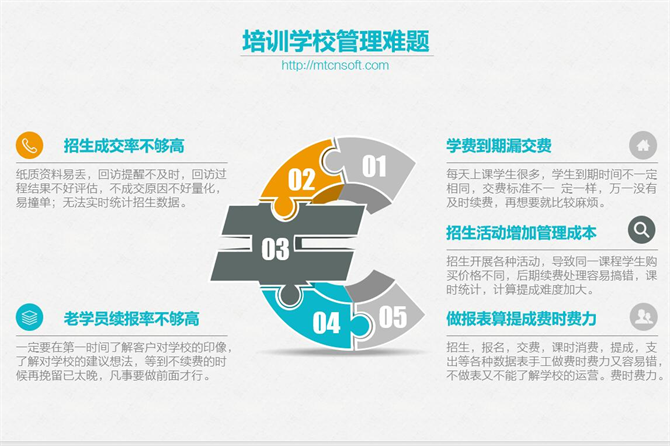 培训学校管理难题
http://mtcnsoft.com

招生成交率不够高
纸质资料易丢，回访提醒不及时，回访过程结果不好评估，不成交原因不好量化，易撞单；无法实时统计招生数据。

老学员续报率不够高
一定要在第一时间了解客户对学校的印像，了解对学校的建议想法，等到不续费的时候再挽留已太晚，凡事要做前面才行。

02
01
03
04
05

学费到期漏交费
每天上课学生很多，学生到期时间不一定相同，交费标准不一 定一样，万一没有及时续费，再想要就比较麻烦。

招生活动增加管理成本
招生开展各种活动，导致同一课程学生购买价格不同，后期续费处理容易搞错，课时统计，计算提成难度加大。

做报表算提成费时费力
招生，报名，交费，课时消费，提成，支出等各种数据表手工做费时费力又容易错，不做表又不能了解学校的运营。费时费力。